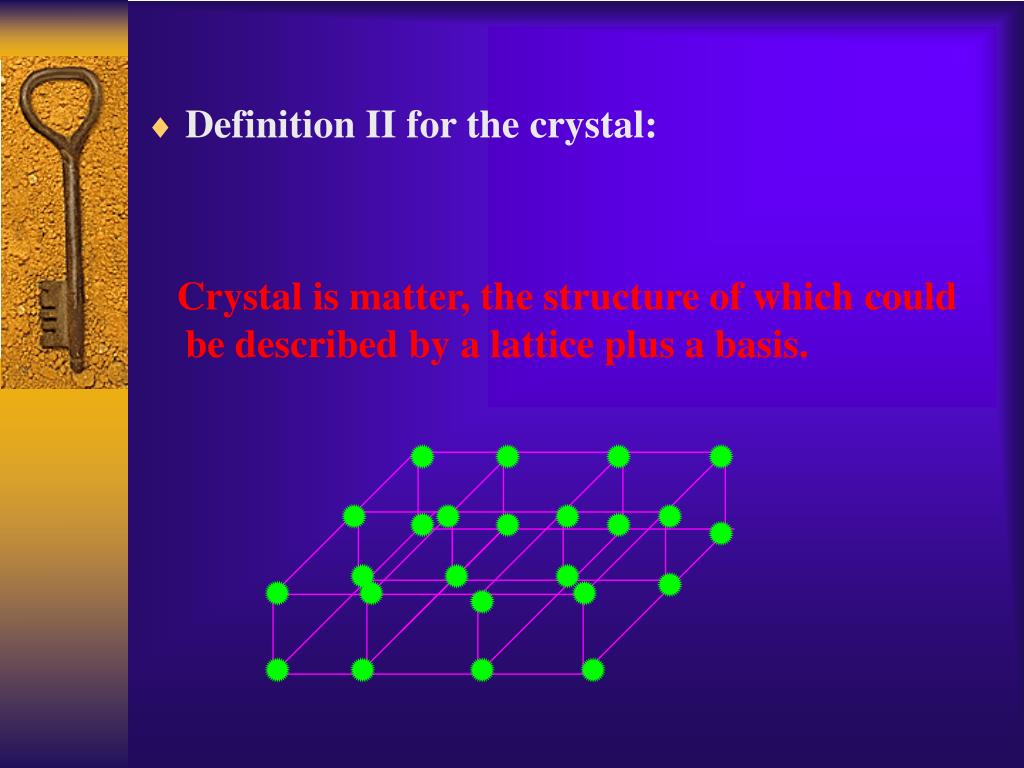 ♦ Definition II for the crystal:

Crystal is matter, the structure of which could be described by a lattice plus a basis.